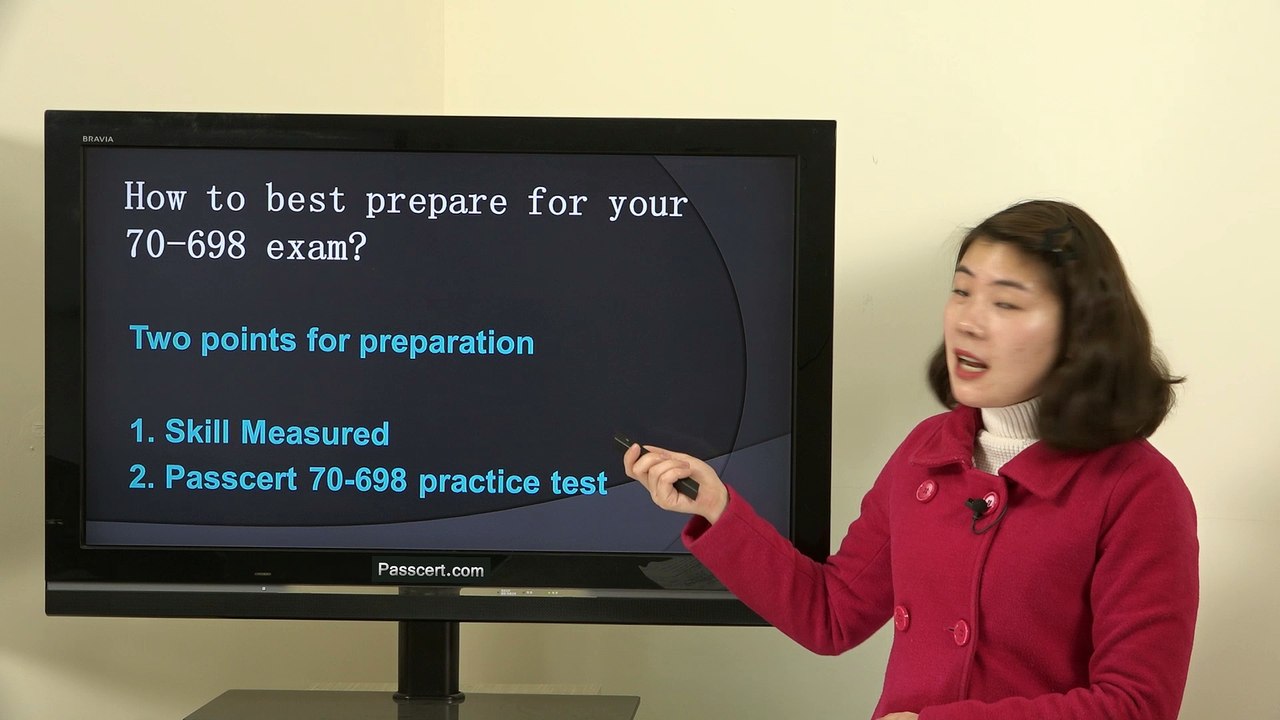 BRAVIA

How to best prepare for your 70-698 exam?

Two points for preparation

1. Skill Measured
2. Passcert 70-698 practice test

Passcert.com